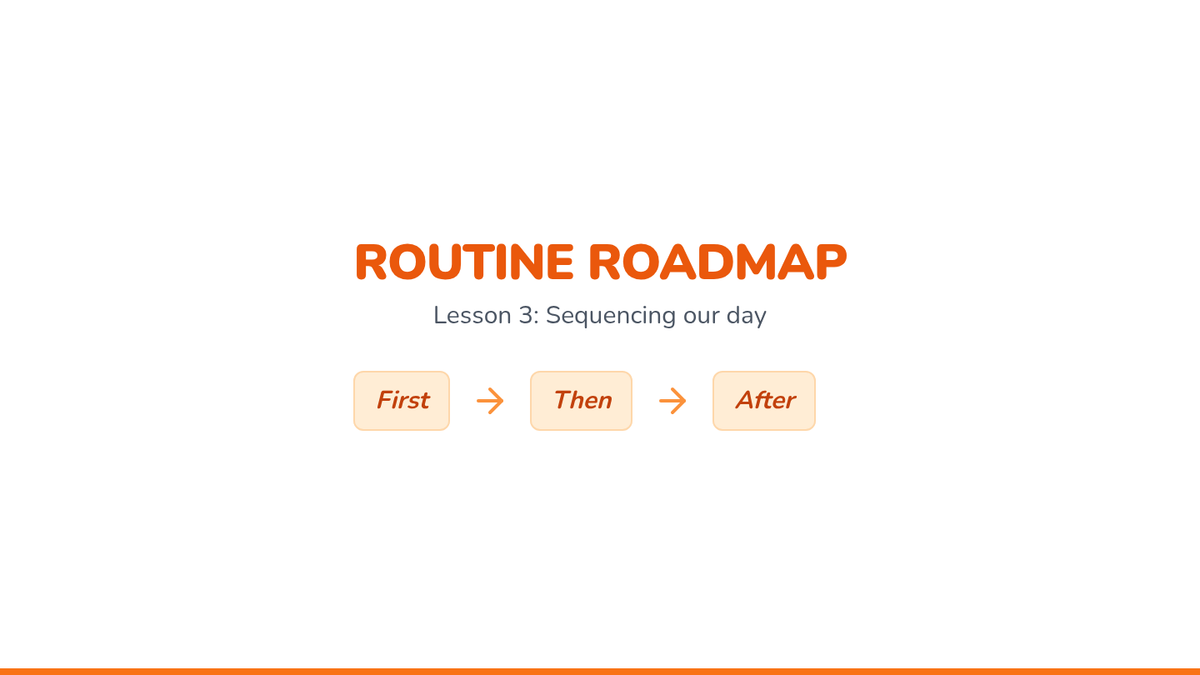 ROUTINE ROADMAP

Lesson 3: Sequencing our day

First → Then → After